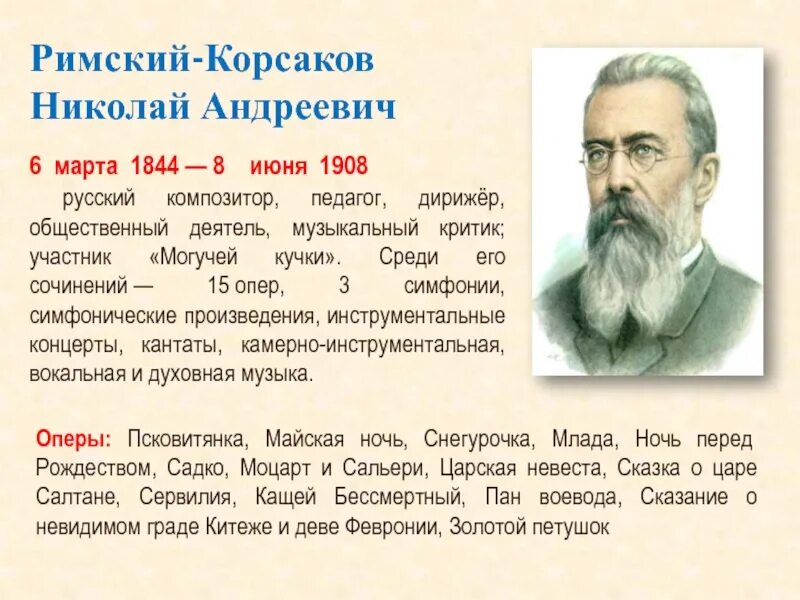 Римский-Корсаков
Николай Андреевич

6 марта 1844 — 8 июня 1908

русский композитор, педагог, дирижёр, общественный деятель, музыкальный критик; участник «Могучей кучки». Среди его сочинений — 15 опер, 3 симфонии, симфонические произведения, инструментальные концерты, кантаты, камерно-инструментальная, вокальная и духовная музыка.

Оперы: Псковитянка, Майская ночь, Снегурочка, Млада, Ночь перед Рождеством, Садко, Моцарт и Сальери, Царская невеста, Сказка о царе Салтане, Сервилия, Кащей Бессмертный, Пан воевода, Сказание о невидимом граде Китеже и деве Февронии, Золотой петушок